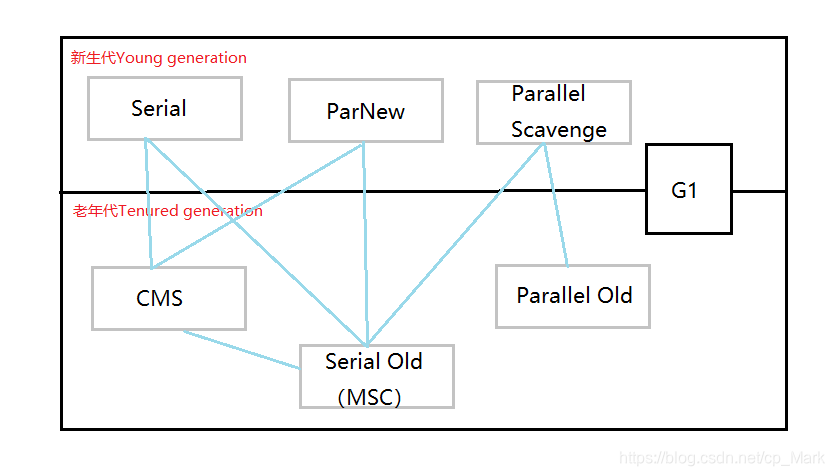 新生代Young generation

Serial

ParNew

Parallel Scavenge

G1

老年代Tenured generation

CMS

Parallel Old

Serial Old （MSC）

https://blog.csdn.net/cp_Mark